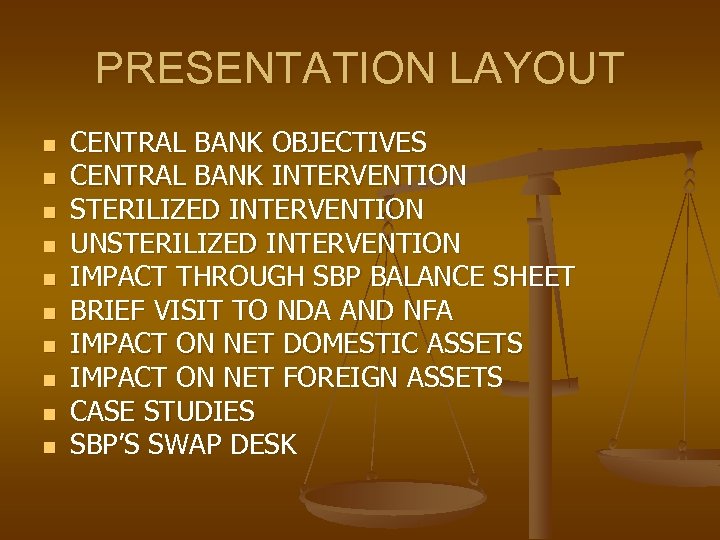 PRESENTATION LAYOUT

- CENTRAL BANK OBJECTIVES
- CENTRAL BANK INTERVENTION
- STERILIZED INTERVENTION
- UNSTERILIZED INTERVENTION
- IMPACT THROUGH SBP BALANCE SHEET
- BRIEF VISIT TO NDA AND NFA
- IMPACT ON NET DOMESTIC ASSETS
- IMPACT ON NET FOREIGN ASSETS
- CASE STUDIES
- SBP'S SWAP DESK